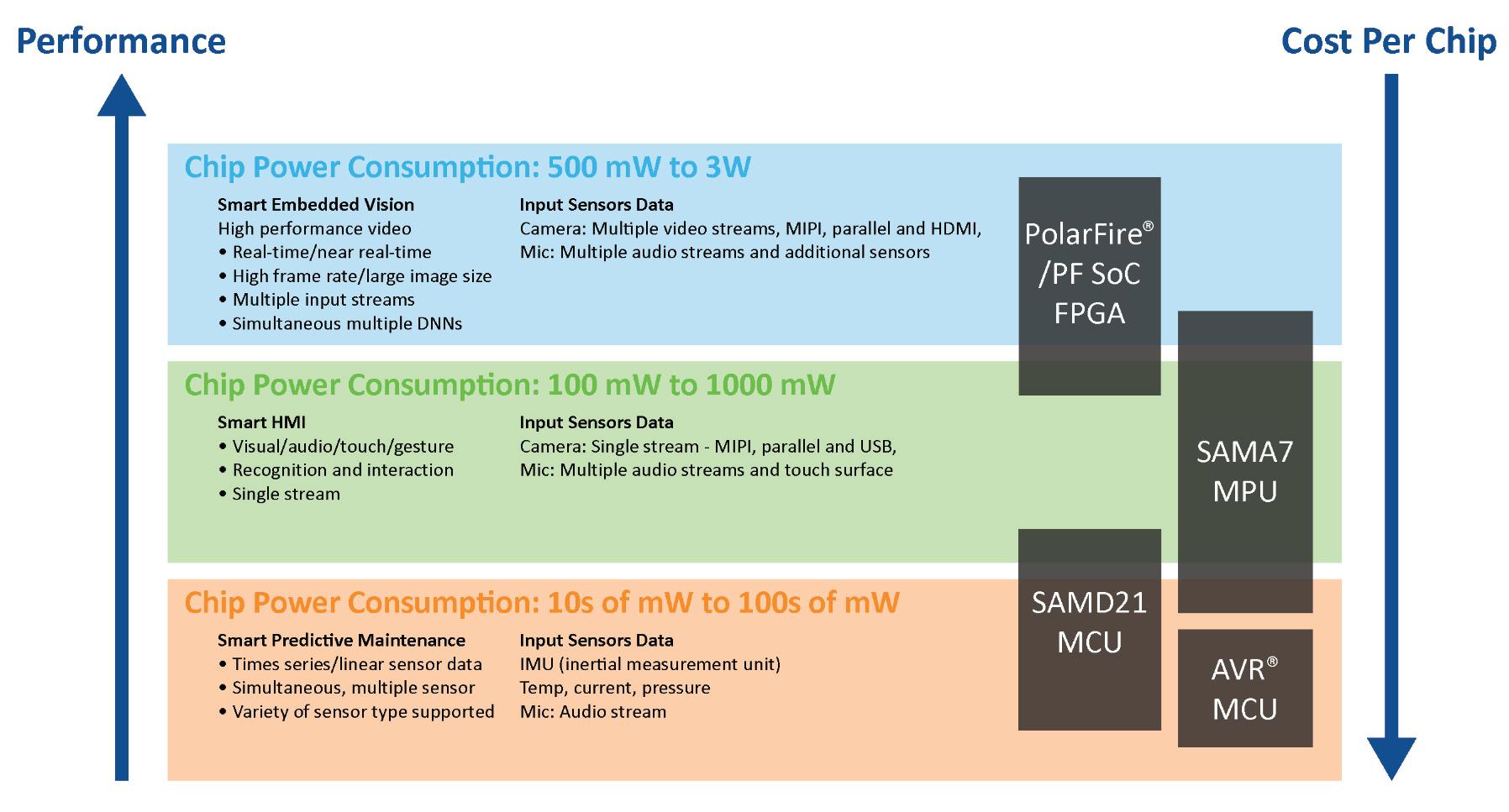 Performance

Cost Per Chip

Chip Power Consumption: 500 mW to 3W

Smart Embedded Vision
High performance video
• Real-time/near real-time
• High frame rate/large image size
• Multiple input streams
• Simultaneous multiple DNNs

Input Sensors Data
Camera: Multiple video streams, MIPI, parallel and HDMI,
Mic: Multiple audio streams and additional sensors

PolarFire® /PF SoC FPGA

Chip Power Consumption: 100 mW to 1000 mW

Smart HMI
• Visual/audio/touch/gesture
• Recognition and interaction
• Single stream

Input Sensors Data
Camera: Single stream - MIPI, parallel and USB,
Mic: Multiple audio streams and touch surface

SAMA7 MPU

Chip Power Consumption: 10s of mW to 100s of mW

Smart Predictive Maintenance
• Times series/linear sensor data
• Simultaneous, multiple sensor
• Variety of sensor type supported

Input Sensors Data
IMU (inertial measurement unit)
Temp, current, pressure
Mic: Audio stream

SAMD21 MCU

AVR® MCU